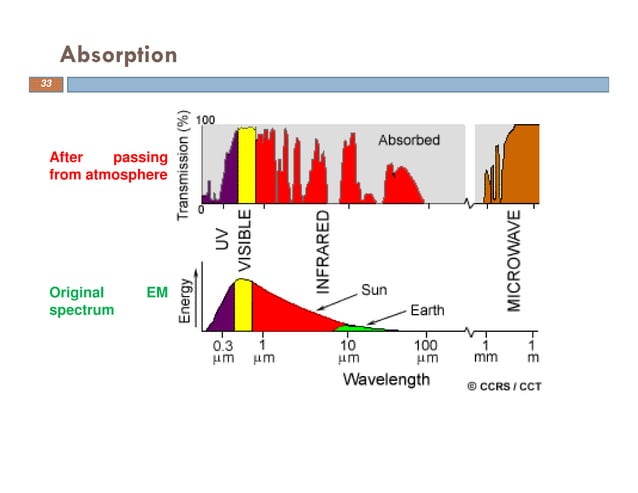 Absorption

33

After passing from atmosphere

Transmission (%)
100
0
Absorbed

UV
VISIBLE
INFRARED
MICROWAVE

Original EM spectrum

Energy
Sun
Earth

0.3 μm
1 μm
10 μm
100 μm
1 mm
1 m
Wavelength

© CCRS / CCT